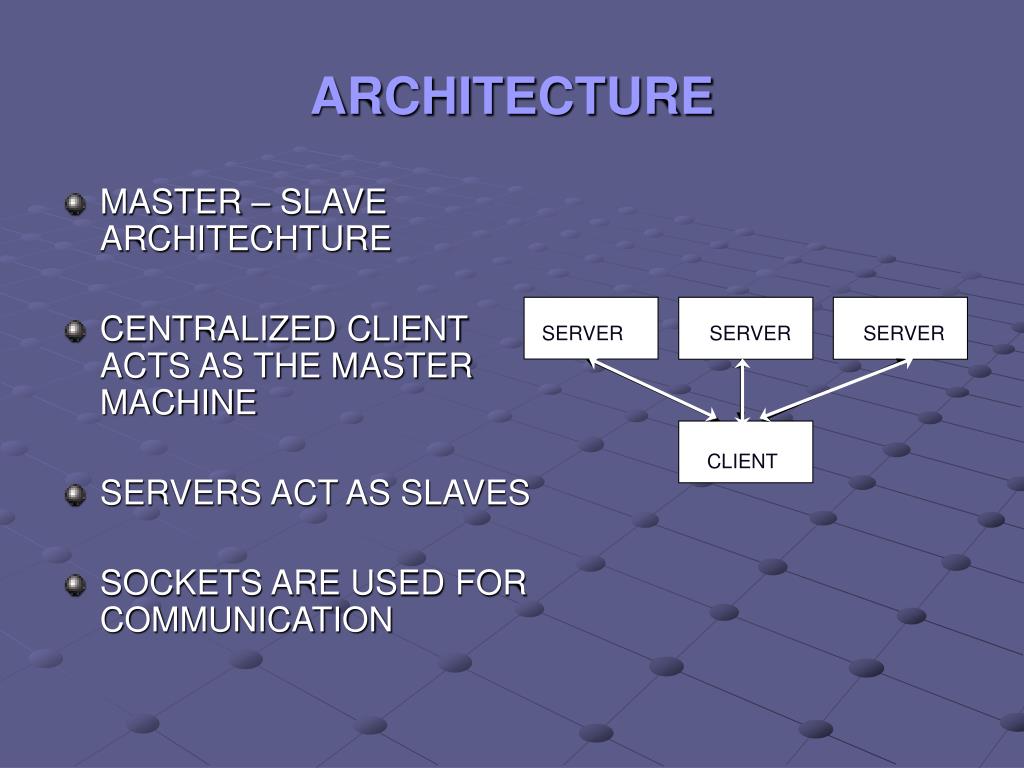 ARCHITECTURE

MASTER – SLAVE ARCHITECHTURE

CENTRALIZED CLIENT ACTS AS THE MASTER MACHINE

SERVERS ACT AS SLAVES

SOCKETS ARE USED FOR COMMUNICATION

SERVER

SERVER

SERVER

CLIENT